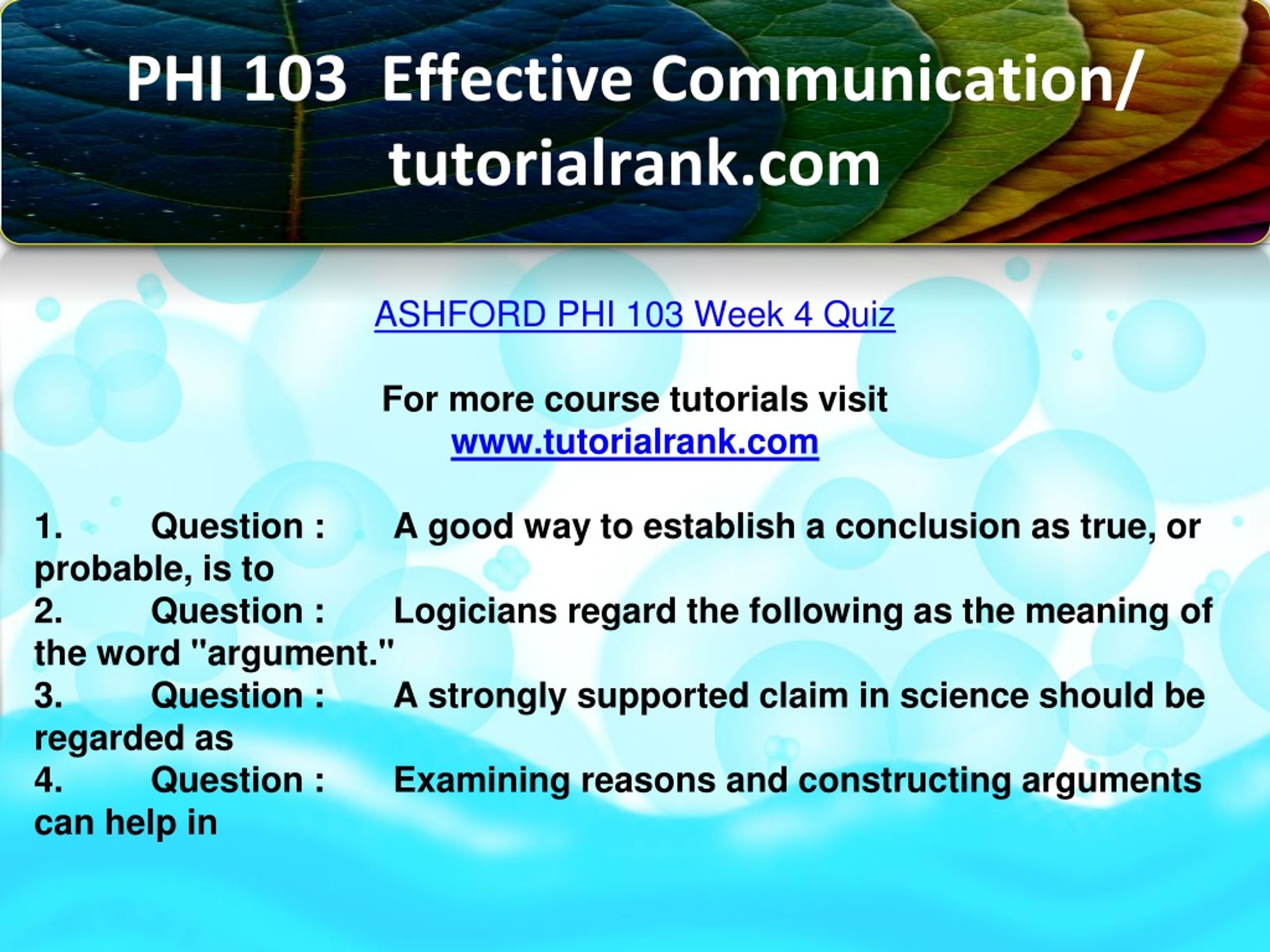 PHI 103 Effective Communication/ tutorialrank.com

ASHFORD PHI 103 Week 4 Quiz

For more course tutorials visit
www.tutorialrank.com

1. Question : A good way to establish a conclusion as true, or probable, is to
2. Question : Logicians regard the following as the meaning of the word "argument."
3. Question : A strongly supported claim in science should be regarded as
4. Question : Examining reasons and constructing arguments can help in